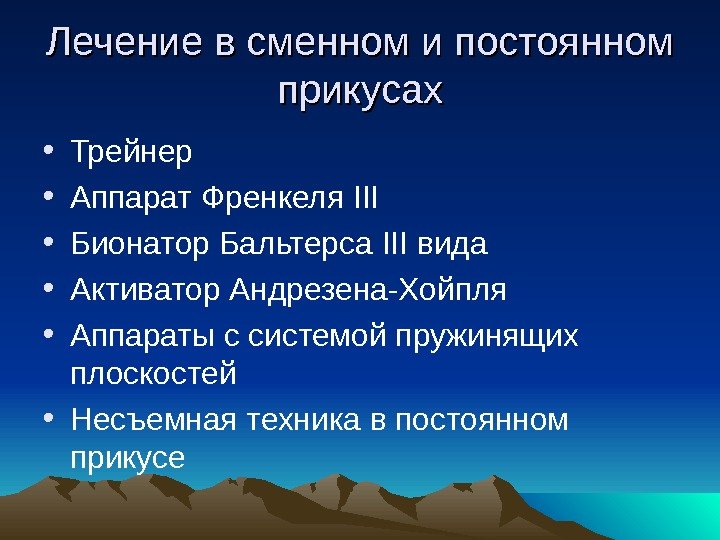 Лечение в сменном и постоянном прикусах

• Трейнер
• Аппарат Френкеля III
• Бионатор Бальтерса III вида
• Активатор Андрезена-Хойпля
• Аппараты с системой пружинящих плоскостей
• Несъемная техника в постоянном прикусе